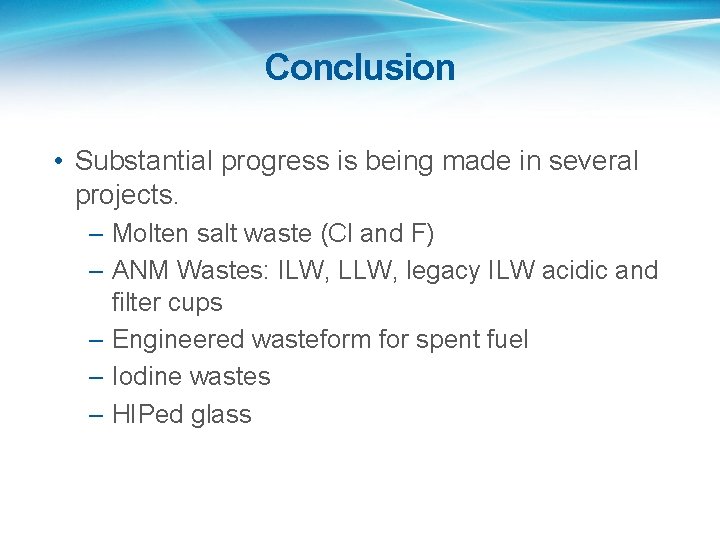 Conclusion

• Substantial progress is being made in several projects.
– Molten salt waste (Cl and F)
– ANM Wastes: ILW, LLW, legacy ILW acidic and filter cups
– Engineered wasteform for spent fuel
– Iodine wastes
– HIPed glass